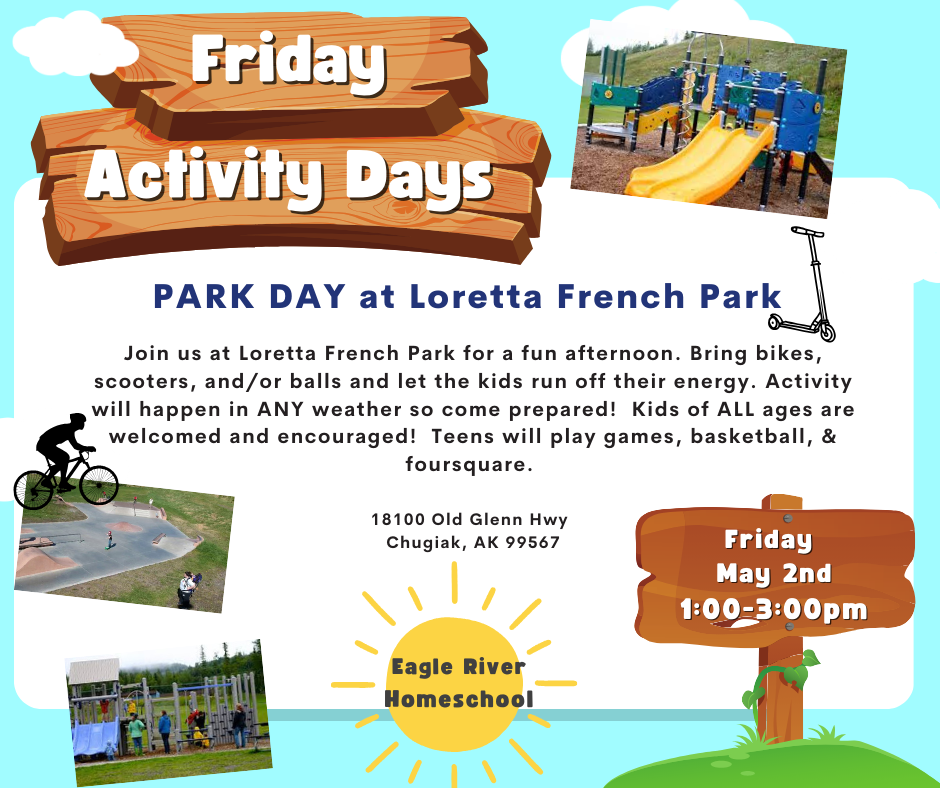 Friday Activity Days

PARK DAY at Loretta French Park

Join us at Loretta French Park for a fun afternoon. Bring bikes, scooters, and/or balls and let the kids run off their energy. Activity will happen in ANY weather so come prepared! Kids of ALL ages are welcomed and encouraged! Teens will play games, basketball, & foursquare.

18100 Old Glenn Hwy
Chugiak, AK 99567

Friday
May 2nd
1:00-3:00pm

Eagle River Homeschool